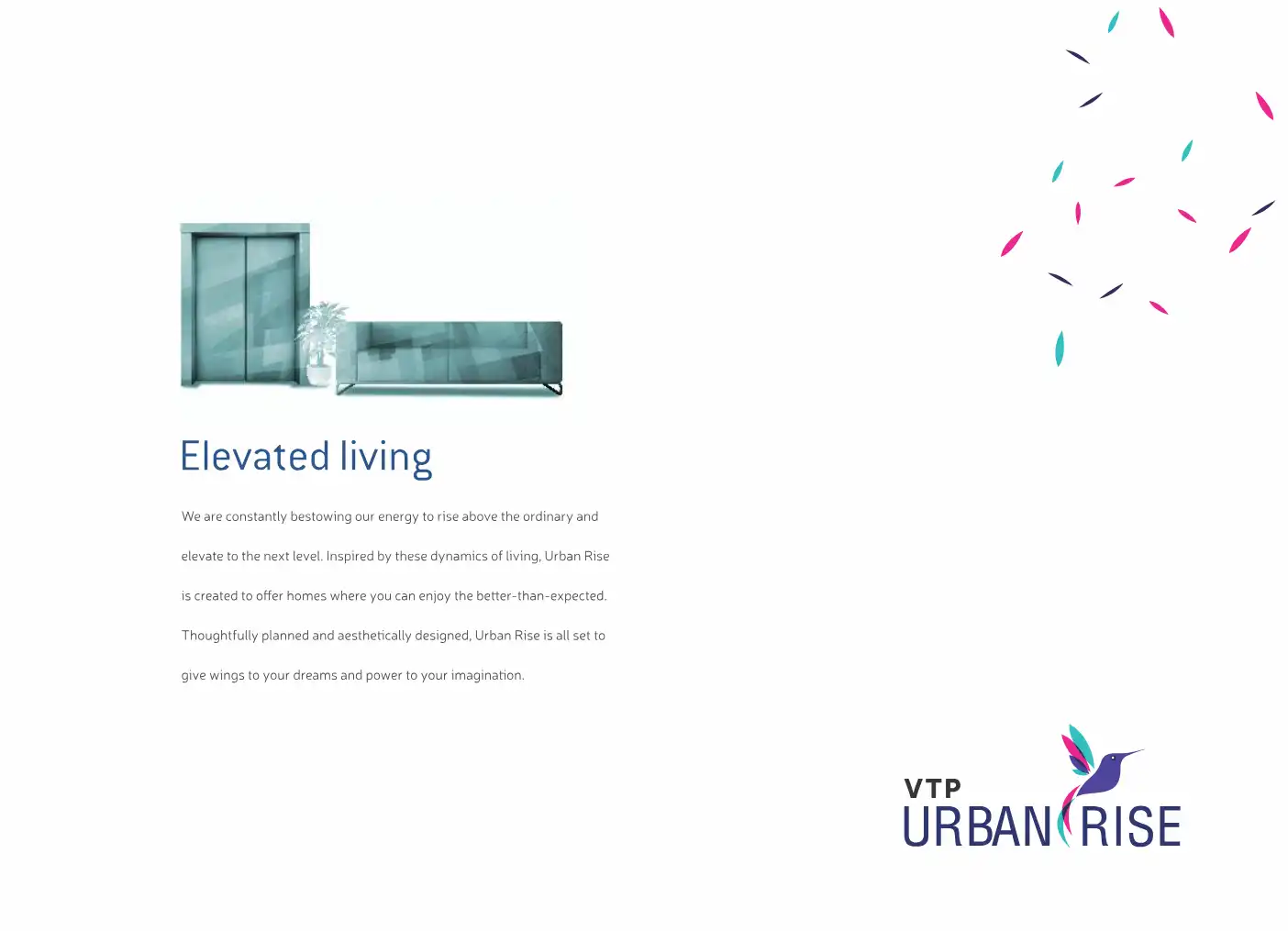 Elevated living

We are constantly bestowing our energy to rise above the ordinary and elevate to the next level. Inspired by these dynamics of living, Urban Rise is created to offer homes where you can enjoy the better-than-expected. Thoughtfully planned and aesthetically designed, Urban Rise is all set to give wings to your dreams and power to your imagination.

VTP
URBAN RISE